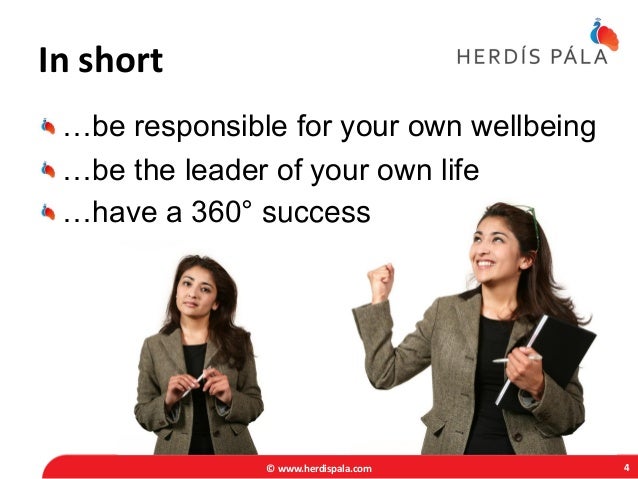 In short

HERDÍS PÁLA

…be responsible for your own wellbeing
…be the leader of your own life
…have a 360° success

© www.herdispala.com

4